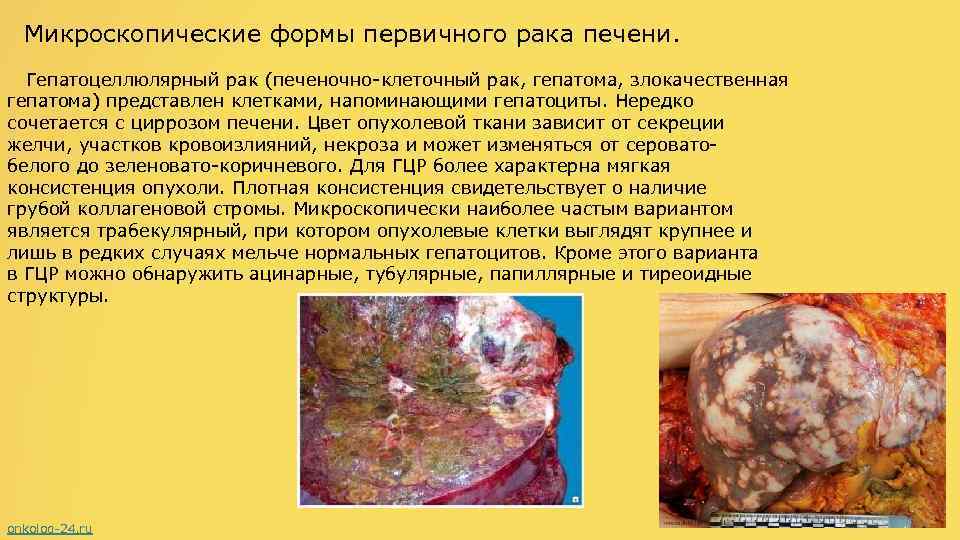 Микроскопические формы первичного рака печени.

Гепатоцеллюлярный рак (печеночно-клеточный рак, гепатома, злокачественная гепатома) представлен клетками, напоминающими гепатоциты. Нередко сочетается с циррозом печени. Цвет опухолевой ткани зависит от секреции желчи, участков кровоизлияний, некроза и может изменяться от серовато-белого до зеленовато-коричневого. Для ГЦР более характерна мягкая консистенция опухоли. Плотная консистенция свидетельствует о наличие грубой коллагеновой стромы. Микроскопически наиболее частым вариантом является трабекулярный, при котором опухолевые клетки выглядят крупнее и лишь в редких случаях мельче нормальных гепатоцитов. Кроме этого варианта в ГЦР можно обнаружить ацинарные, тубулярные, папиллярные и тиреоидные структуры.

onkolog-24.ru